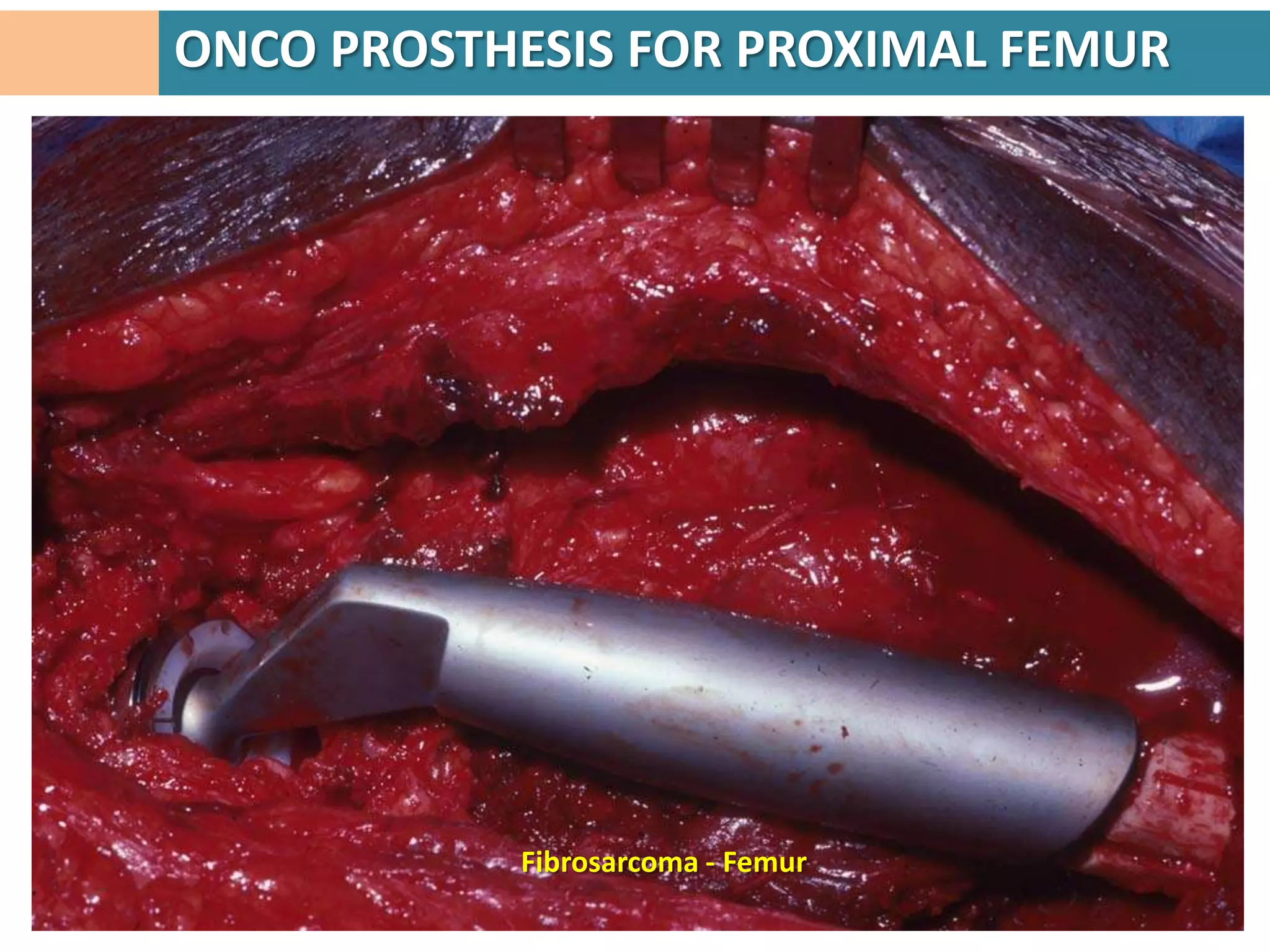 ONCO PROSTHESIS FOR PROXIMAL FEMUR

Fibrosarcoma - Femur